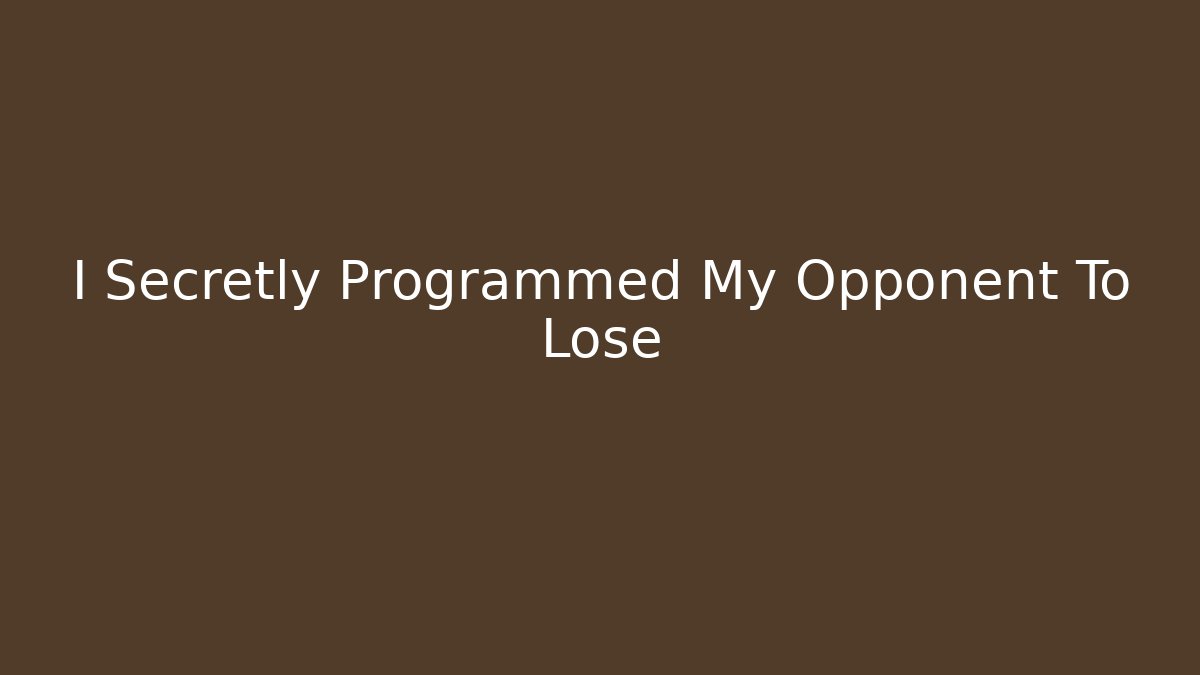 I Secretly Programmed My Opponent To Lose